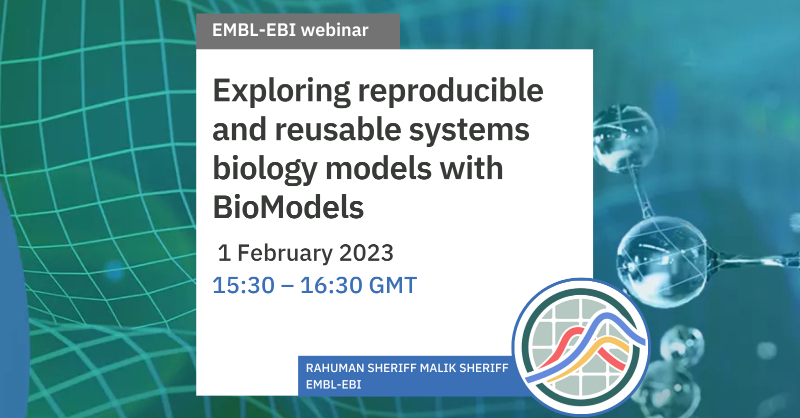 EMBL-EBI webinar

Exploring reproducible and reusable systems biology models with BioModels

1 February 2023

15:30 – 16:30 GMT

RAHUMAN SHERIFF MALIK SHERIFF
EMBL-EBI